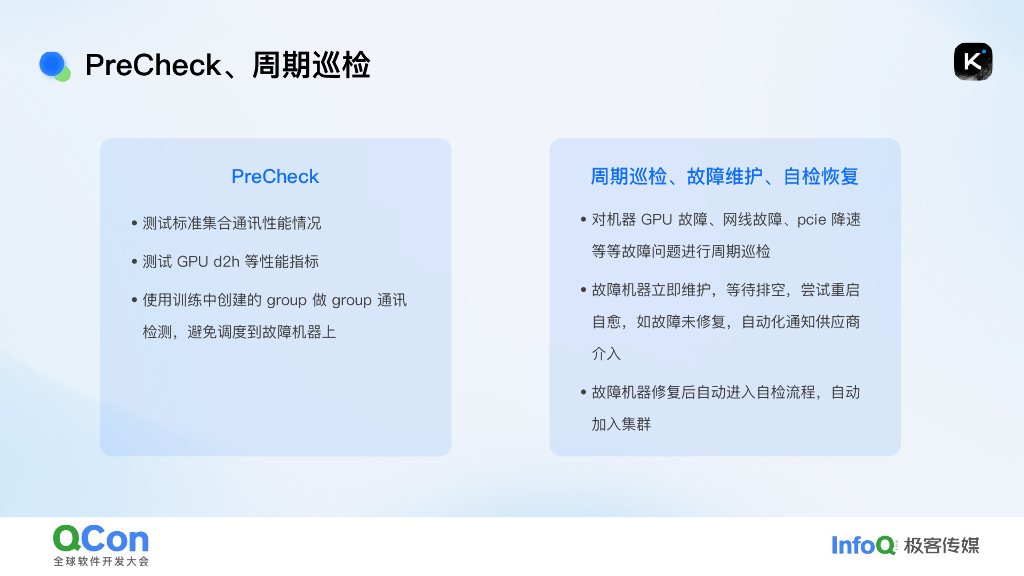 PreCheck、周期巡检

K

PreCheck

• 测试标准集合通讯性能情况
• 测试 GPU d2h 等性能指标
• 使用训练中创建的 group 做 group 通讯检测，避免调度到故障机器上

周期巡检、故障维护、自检恢复

• 对机器 GPU 故障、网线故障、pcie 降速等等故障问题进行周期巡检
• 故障机器立即维护，等待排空，尝试重启自愈，如故障未修复，自动化通知供应商介入
• 故障机器修复后自动进入自检流程，自动加入集群

QCon
全球软件开发大会

InfoQ 极客传媒